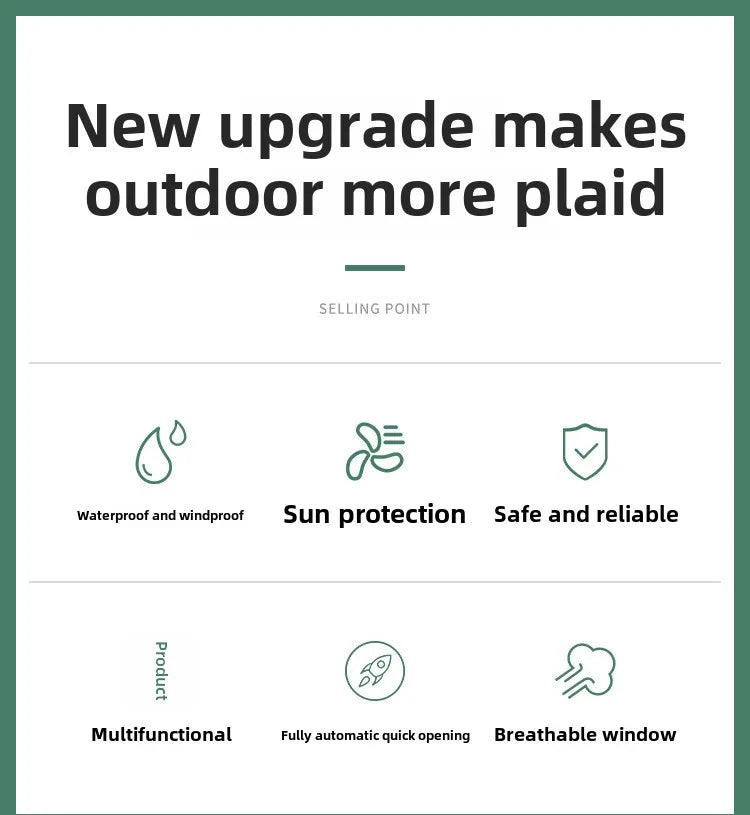 New upgrade makes outdoor more plaid

SELLING POINT

Waterproof and windproof

Sun protection

Safe and reliable

Product

Multifunctional

Fully automatic quick opening

Breathable window